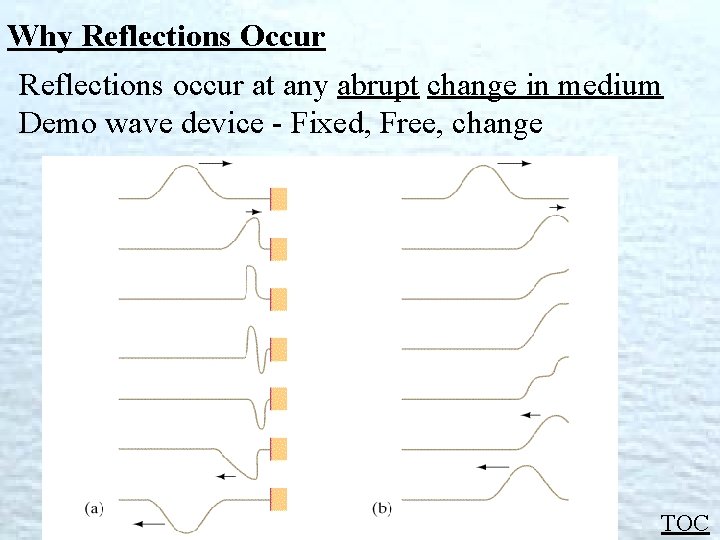 Why Reflections Occur

Reflections occur at any abrupt change in medium
Demo wave device - Fixed, Free, change

(a)

(b)

TOC